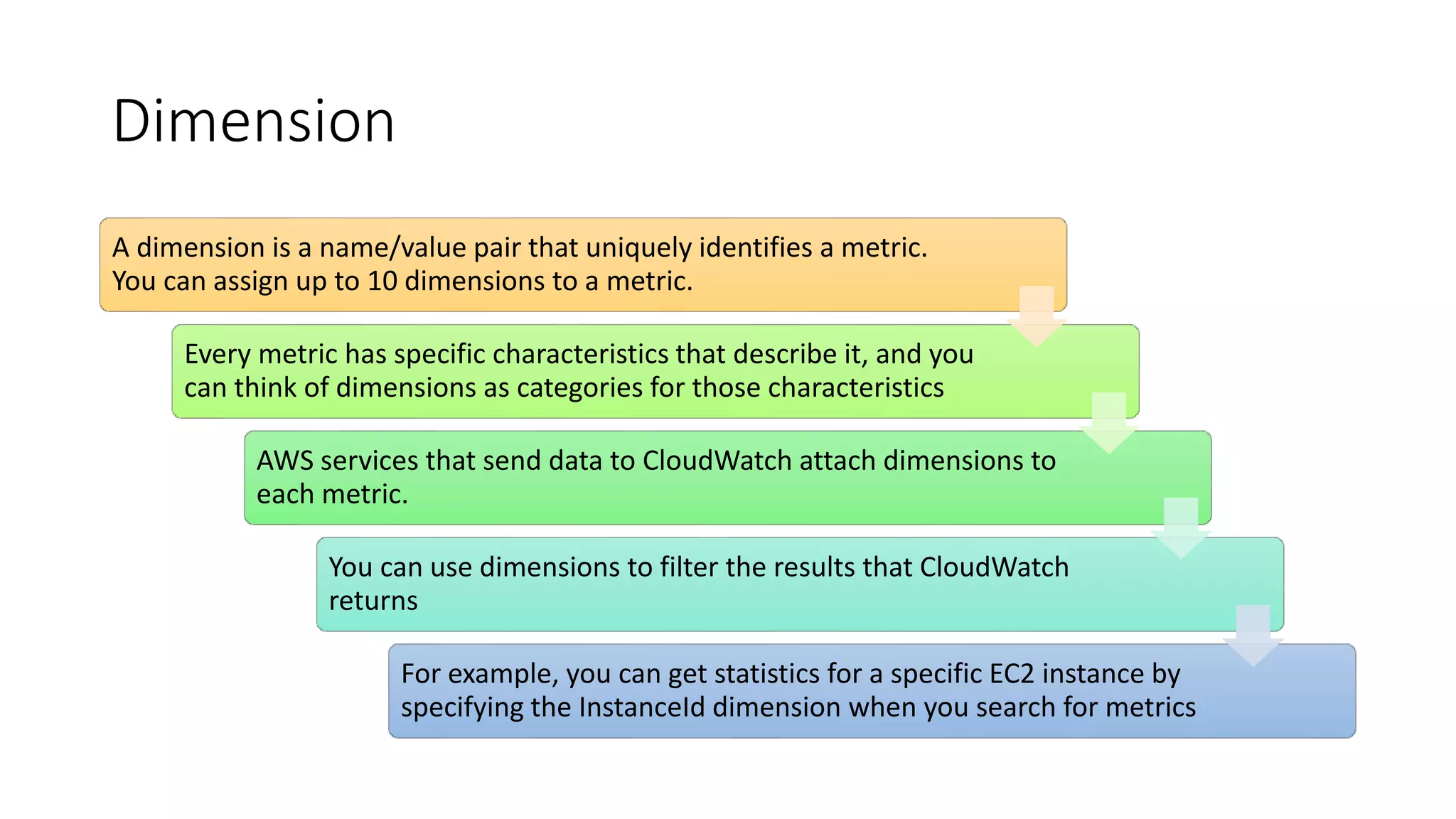 Dimension

A dimension is a name/value pair that uniquely identifies a metric. You can assign up to 10 dimensions to a metric.

Every metric has specific characteristics that describe it, and you can think of dimensions as categories for those characteristics

AWS services that send data to CloudWatch attach dimensions to each metric.

You can use dimensions to filter the results that CloudWatch returns

For example, you can get statistics for a specific EC2 instance by specifying the InstanceId dimension when you search for metrics